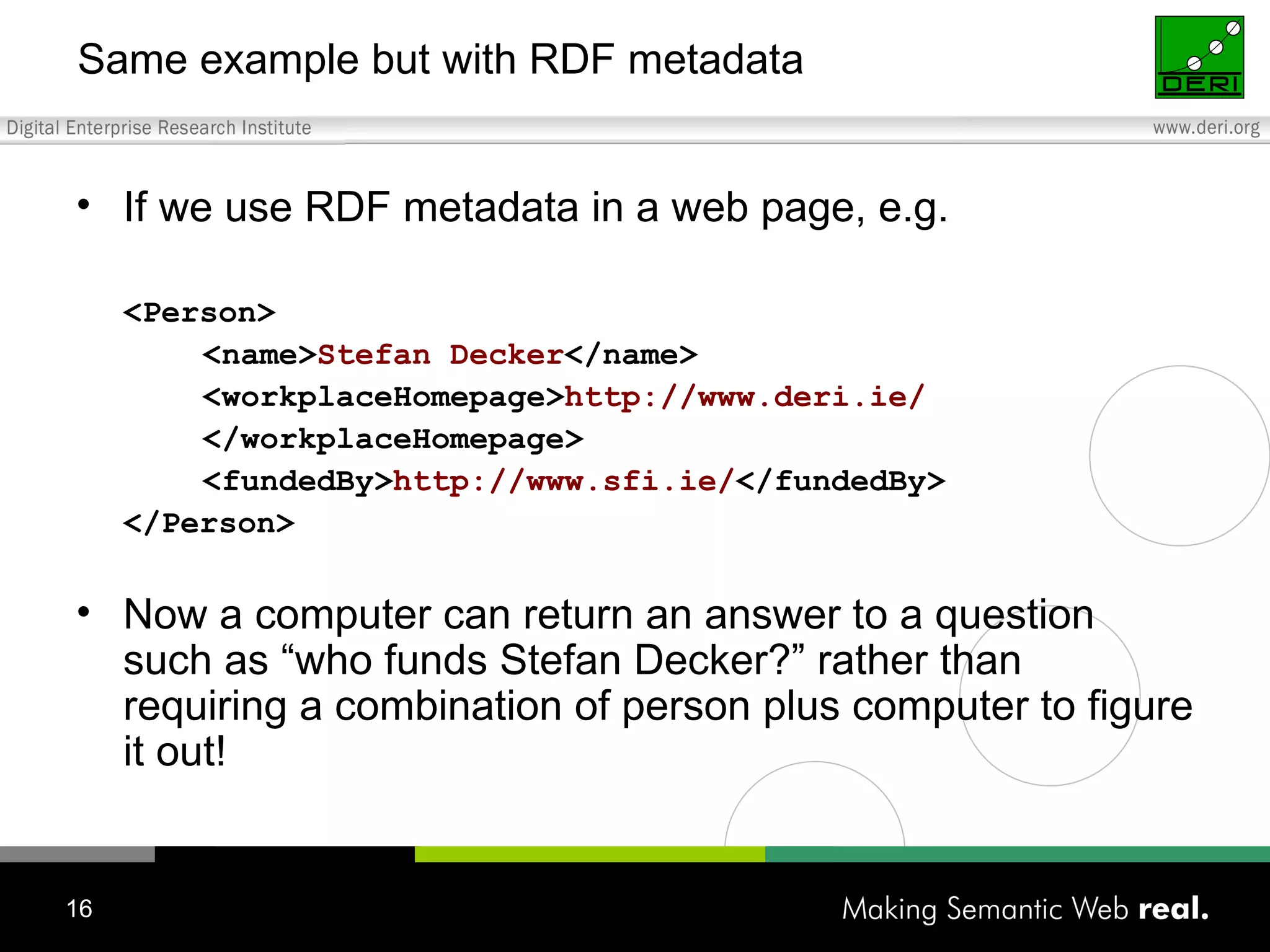 Same example but with RDF metadata

DERI

Digital Enterprise Research Institute

www.deri.org

• If we use RDF metadata in a web page, e.g.

<Person>
<name>Stefan Decker</name>
<workplaceHomepage>http://www.deri.ie/
</workplaceHomepage>
<fundedBy>http://www.sfi.ie/</fundedBy>
</Person>

• Now a computer can return an answer to a question such as “who funds Stefan Decker?” rather than requiring a combination of person plus computer to figure it out!

16

Making Semantic Web real.